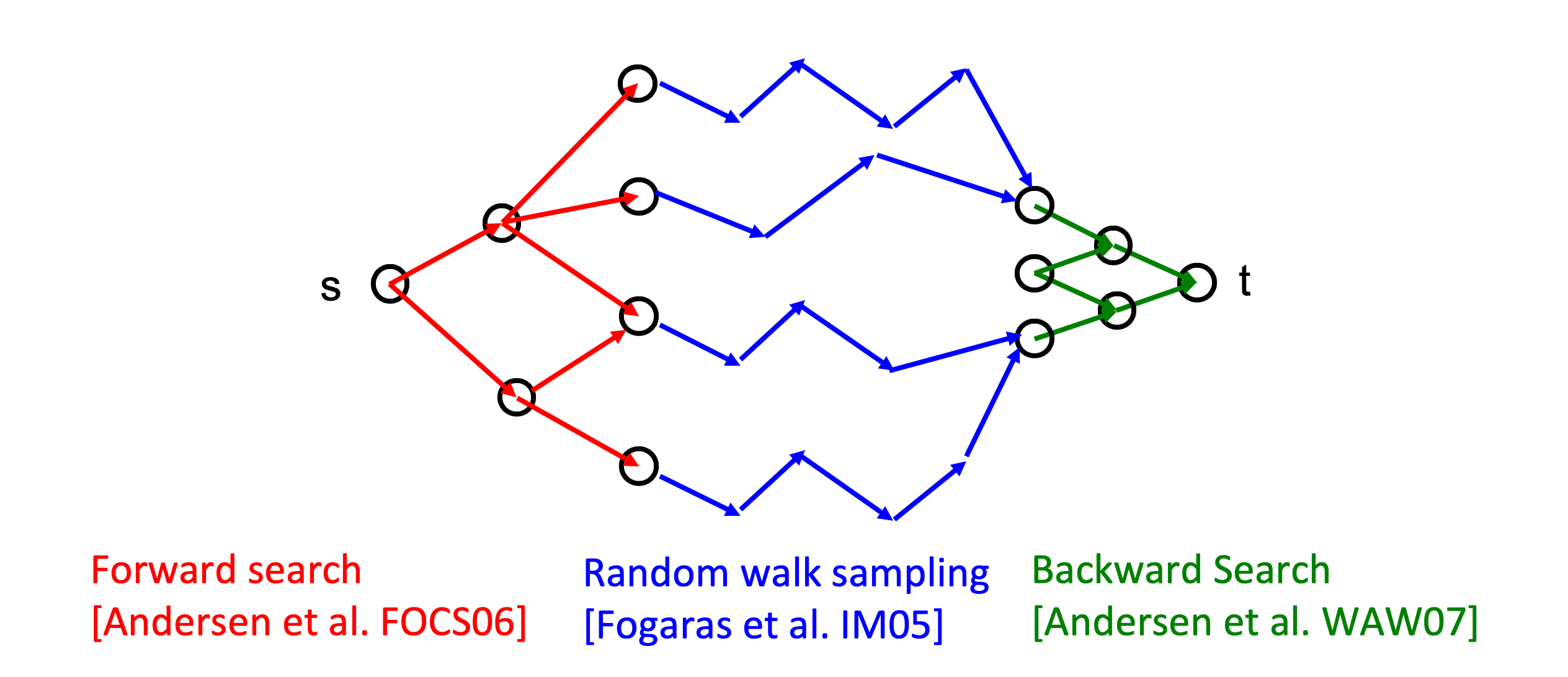 s

t

Forward search
[Andersen et al. FOCS06]

Random walk sampling
[Fogaras et al. IM05]

Backward Search
[Andersen et al. WAW07]